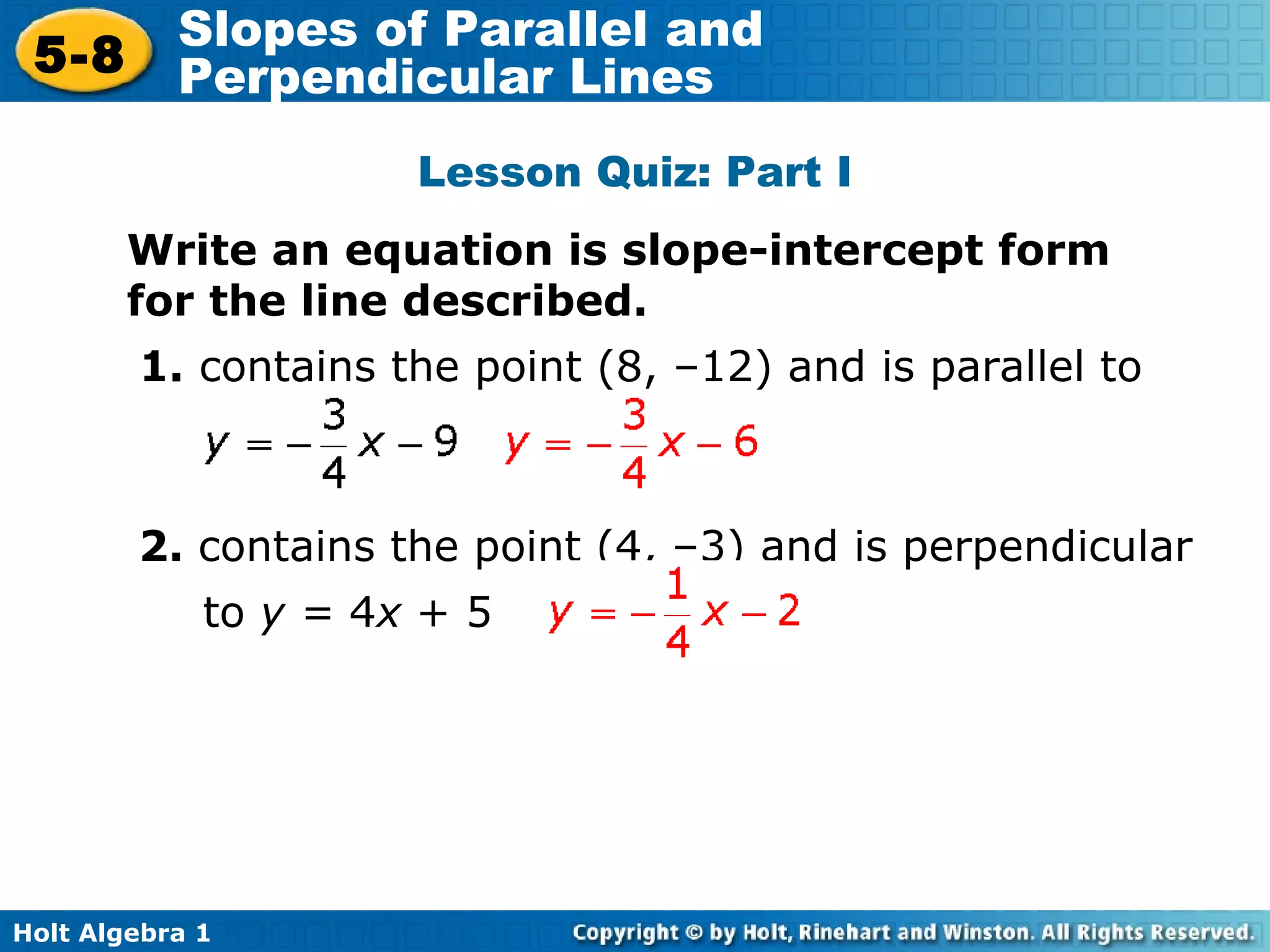 5-8 Slopes of Parallel and Perpendicular Lines

Lesson Quiz: Part I

Write an equation is slope-intercept form for the line described.

1. contains the point (8, –12) and is parallel to $y = -\frac{3}{4}x - 9$ $y = -\frac{3}{4}x - 6$

2. contains the point (4, –3) and is perpendicular to $y = 4x + 5$ $y = -\frac{1}{4}x - 2$

Holt Algebra 1

Copyright © by Holt, Rinehart and Winston. All Rights Reserved.